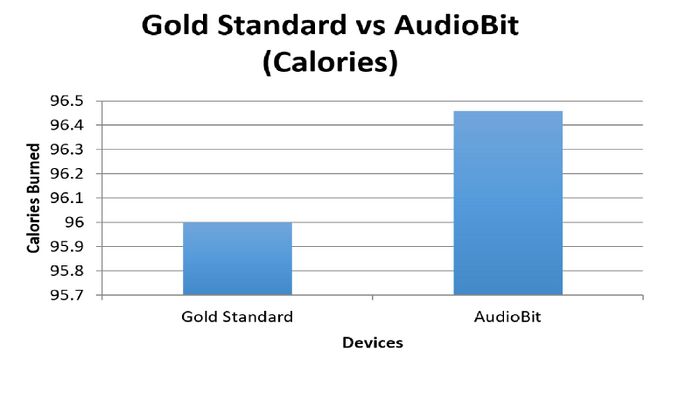 Gold Standard vs AudioBit (Calories)

Calories Burned

96.5
96.4
96.3
96.2
96.1
96
95.9
95.8
95.7

Gold Standard
AudioBit

Devices